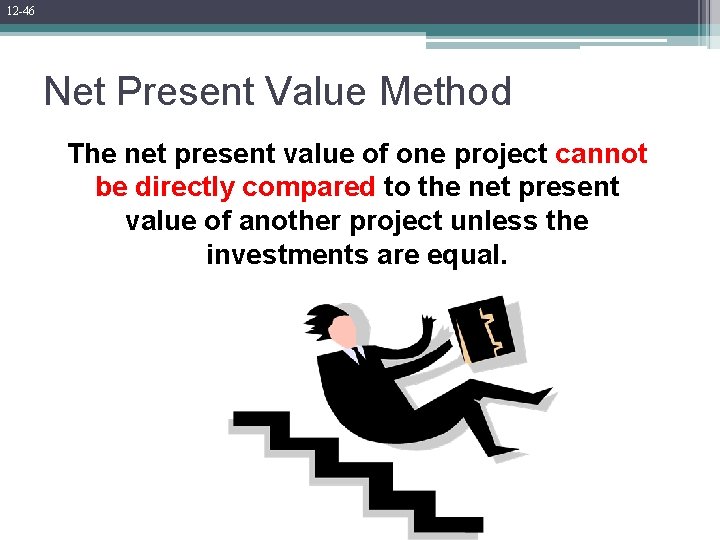 12-46

Net Present Value Method

The net present value of one project cannot be directly compared to the net present value of another project unless the investments are equal.